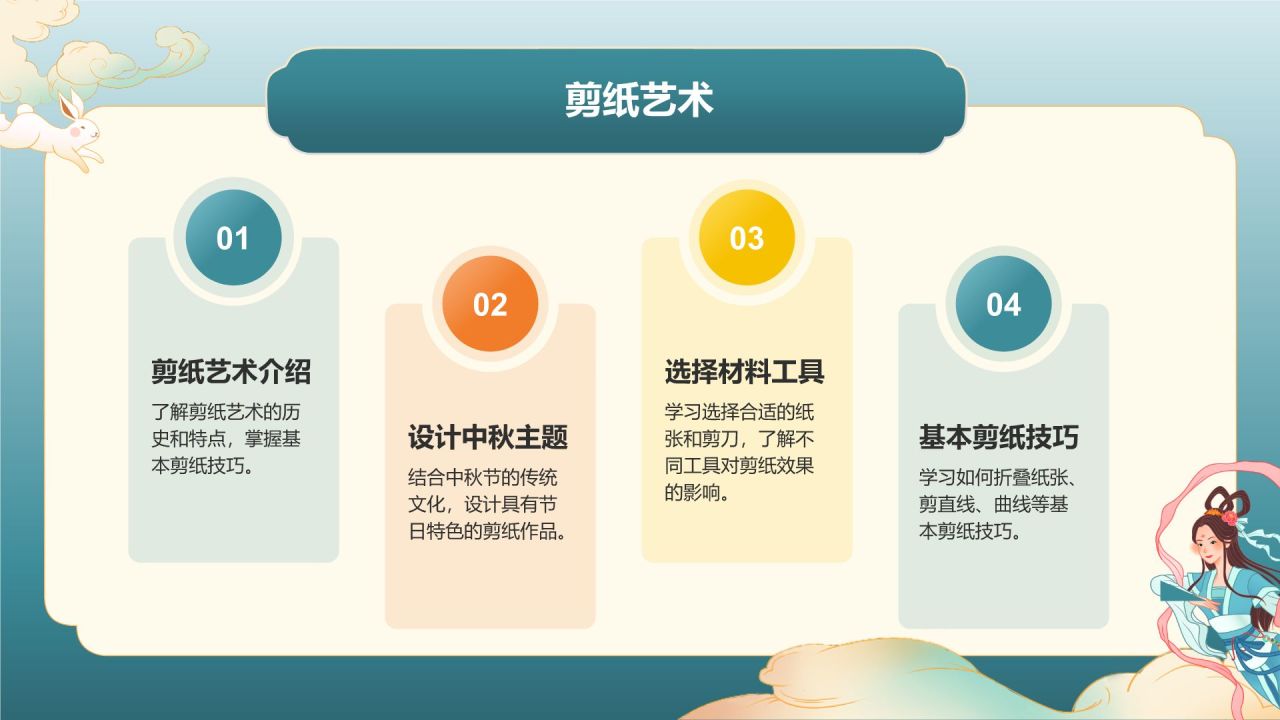 剪纸艺术

01

剪纸艺术介绍

了解剪纸艺术的历史和特点，掌握基本剪纸技巧。

02

设计中秋主题

结合中秋节的传统文化，设计具有节日特色的剪纸作品。

03

选择材料工具

学习选择合适的纸张和剪刀，了解不同工具对剪纸效果的影响。

04

基本剪纸技巧

学习如何折叠纸张、剪直线、曲线等基本剪纸技巧。